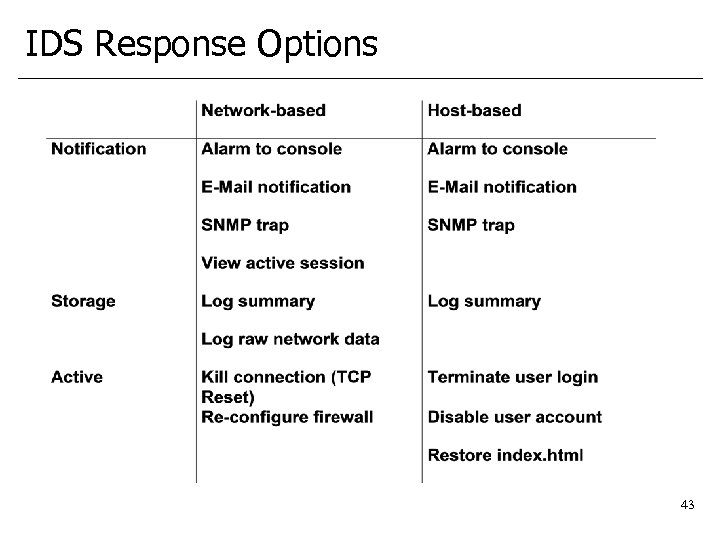 IDS Response Options

| | Network-based | Host-based |
|---|---|---|
| Notification | Alarm to console | Alarm to console |
| | E-Mail notification | E-Mail notification |
| | SNMP trap | SNMP trap |
| | View active session | |
| Storage | Log summary | Log summary |
| | Log raw network data | |
| Active | Kill connection (TCP Reset) | Terminate user login |
| | Re-configure firewall | Disable user account |
| | | Restore index.html |

43